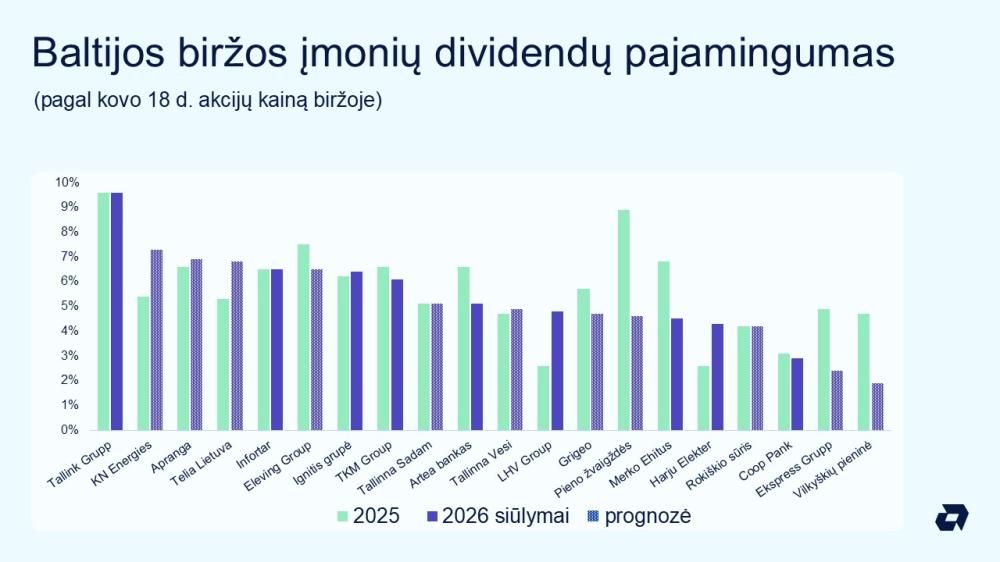 Baltijos biržos įmonių dividendų pajamingumas
(pagal kovo 18 d. akcijų kainą biržoje)

10%
9%
8%
7%
6%
5%
4%
3%
2%
1%
0%

Tallink Grupp
KN Energies
Apranga
Telia Lietuva
Infortar
Eleving Group
Ignitis grupė
TKM Group
Tallinna Sadam
Artea bankas
Tallinna Vesi
LHV Group
Grigeo
Pieno žvaigždės
Merko Ehitus
Harju Elekter
Rokiškio sūris
Coop Pank
Ekspress Grupp
Vilkyškių pieninė

2025
2026 siūlymai
prognozė